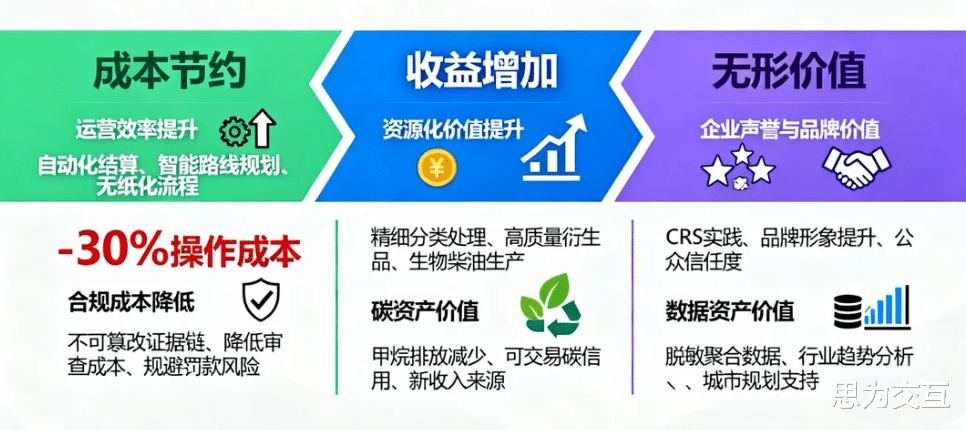 成本节约

运营效率提升

自动化结算、智能路线规划、无纸化流程

-30%操作成本

合规成本降低

不可篡改证据链、降低审查成本、规避罚款风险

收益增加

资源化价值提升

精细分类处理、高质量衍生品、生物柴油生产

碳资产价值

甲烷排放减少、可交易碳信用、新收入来源

无形价值

企业声誉与品牌价值

CRS实践、品牌形象提升、公众信任度

数据资产价值

脱敏聚合数据、行业趋势分析、、城市规划支持

思为交互